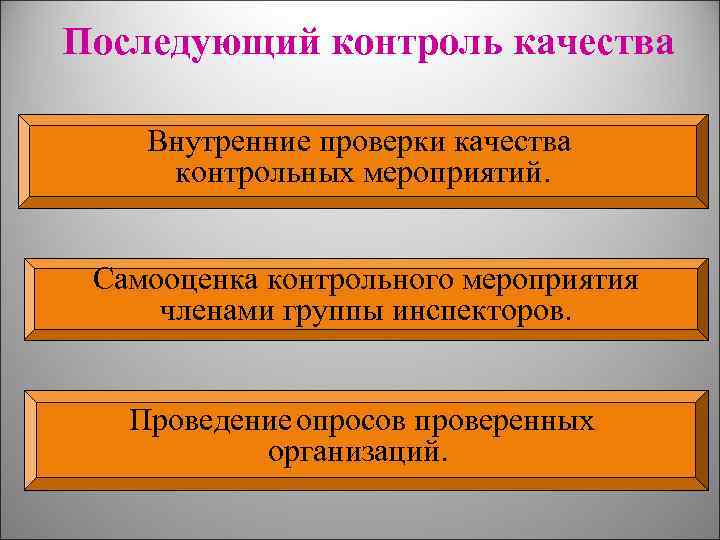 Последующий контроль качества

Внутренние проверки качества контрольных мероприятий.

Самооценка контрольного мероприятия членами группы инспекторов.

Проведение опросов проверенных организаций.